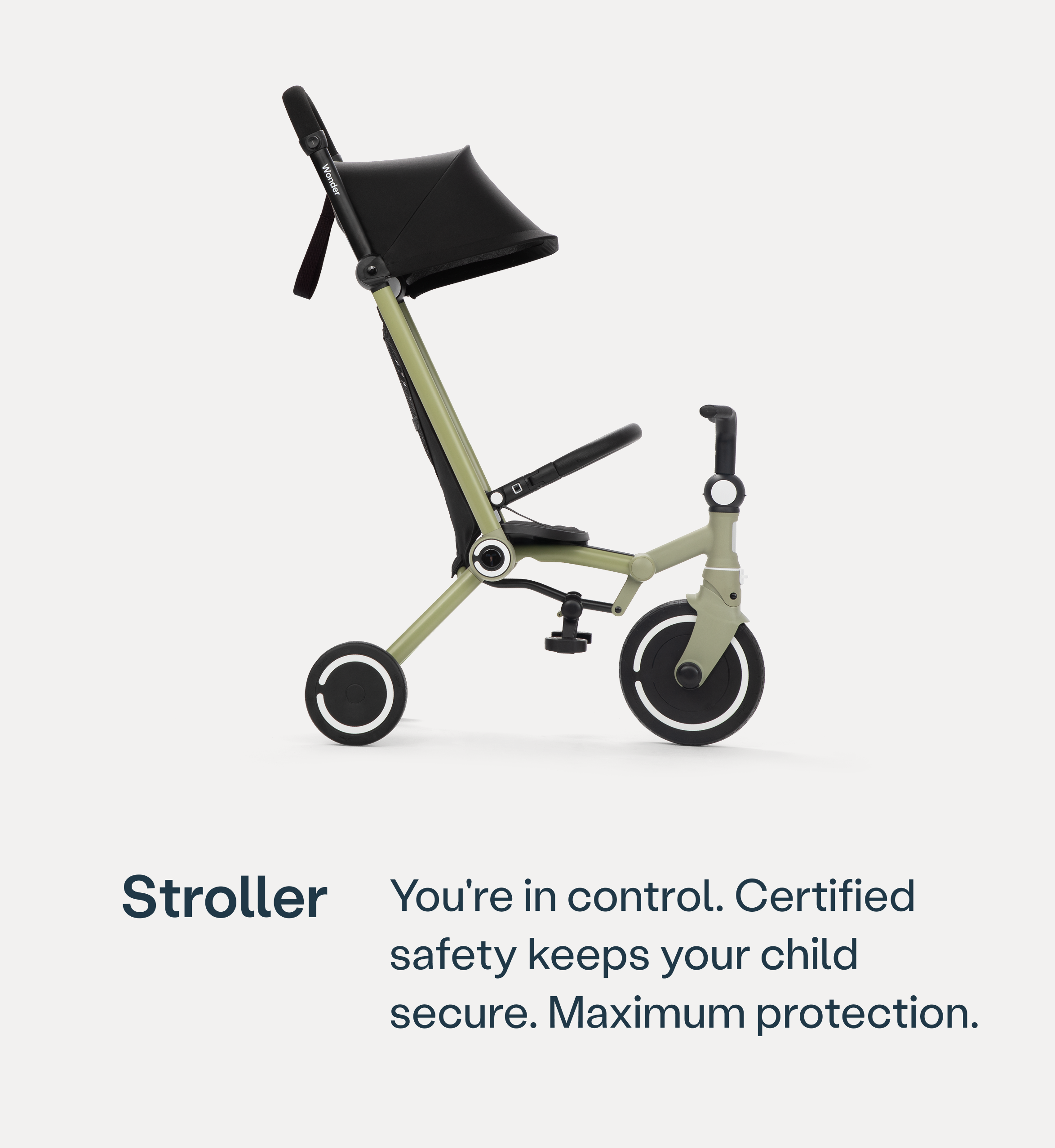 Wonder

Stroller

You're in control. Certified safety keeps your child secure. Maximum protection.